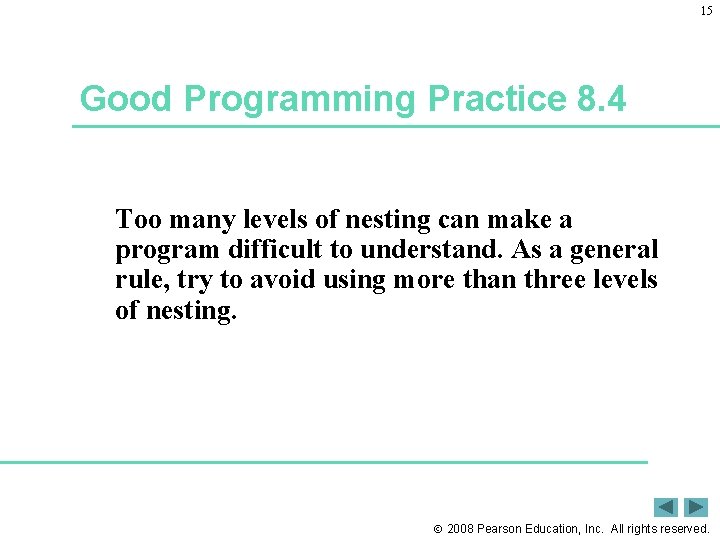 15

Good Programming Practice 8.4

Too many levels of nesting can make a program difficult to understand. As a general rule, try to avoid using more than three levels of nesting.

© 2008 Pearson Education, Inc. All rights reserved.